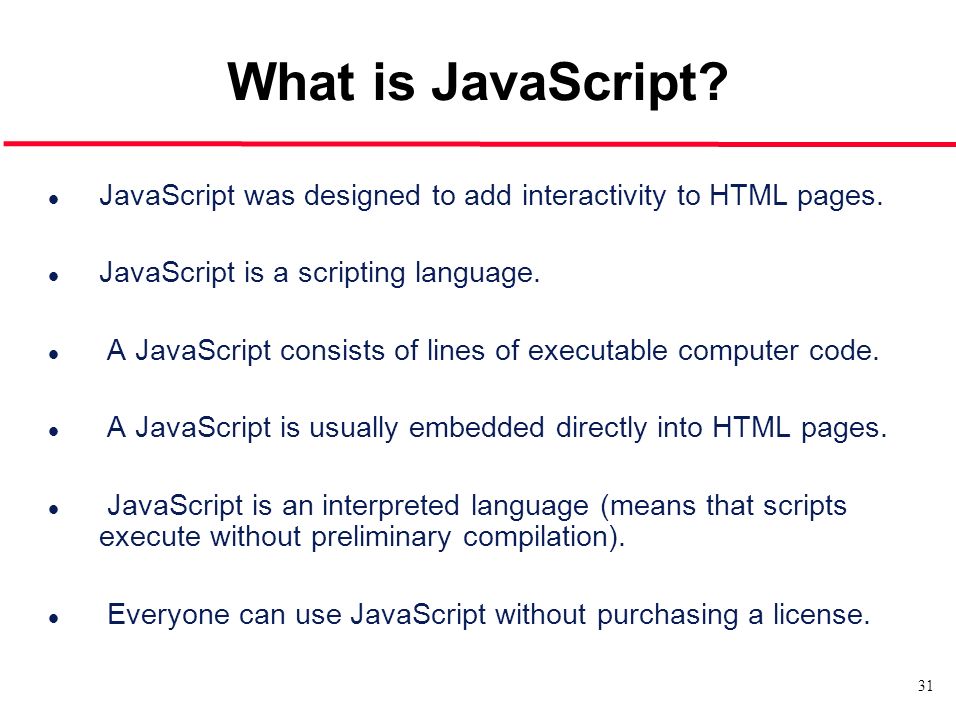 What is JavaScript?

- JavaScript was designed to add interactivity to HTML pages.

- JavaScript is a scripting language.

- A JavaScript consists of lines of executable computer code.

- A JavaScript is usually embedded directly into HTML pages.

- JavaScript is an interpreted language (means that scripts execute without preliminary compilation).

- Everyone can use JavaScript without purchasing a license.

31